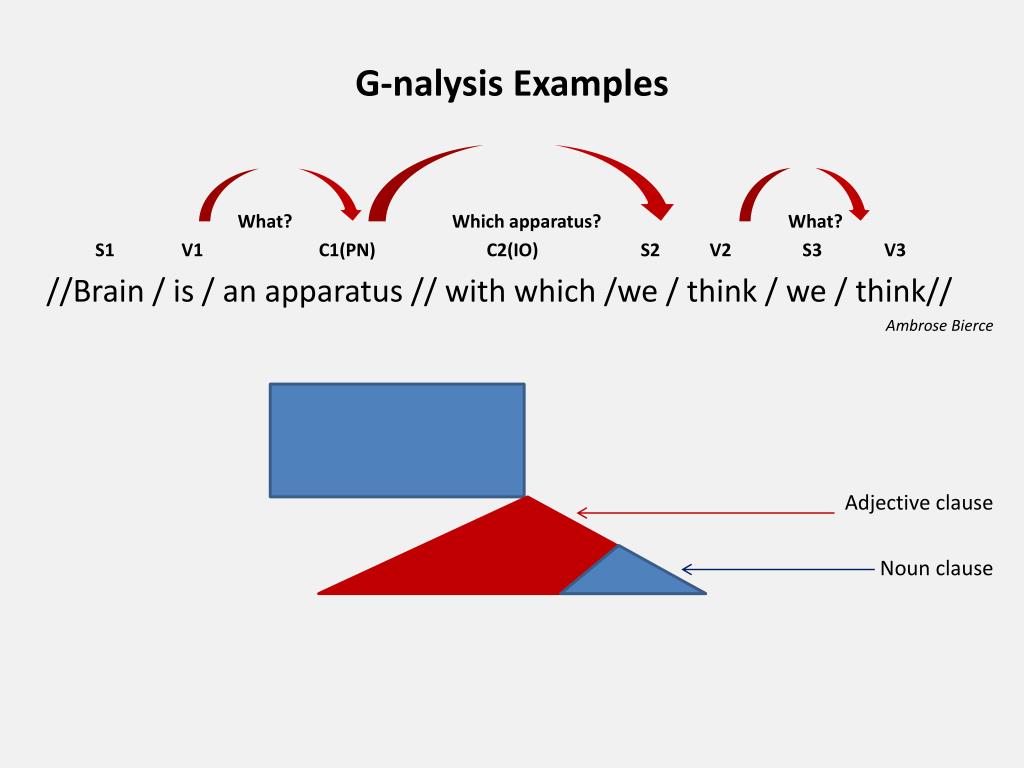 G-nalysis Examples

What?

Which apparatus?

What?

S1 V1 C1(PN) C2(IO) S2 V2 S3 V3

//Brain / is / an apparatus // with which /we / think / we / think//

Ambrose Bierce

Adjective clause

Noun clause